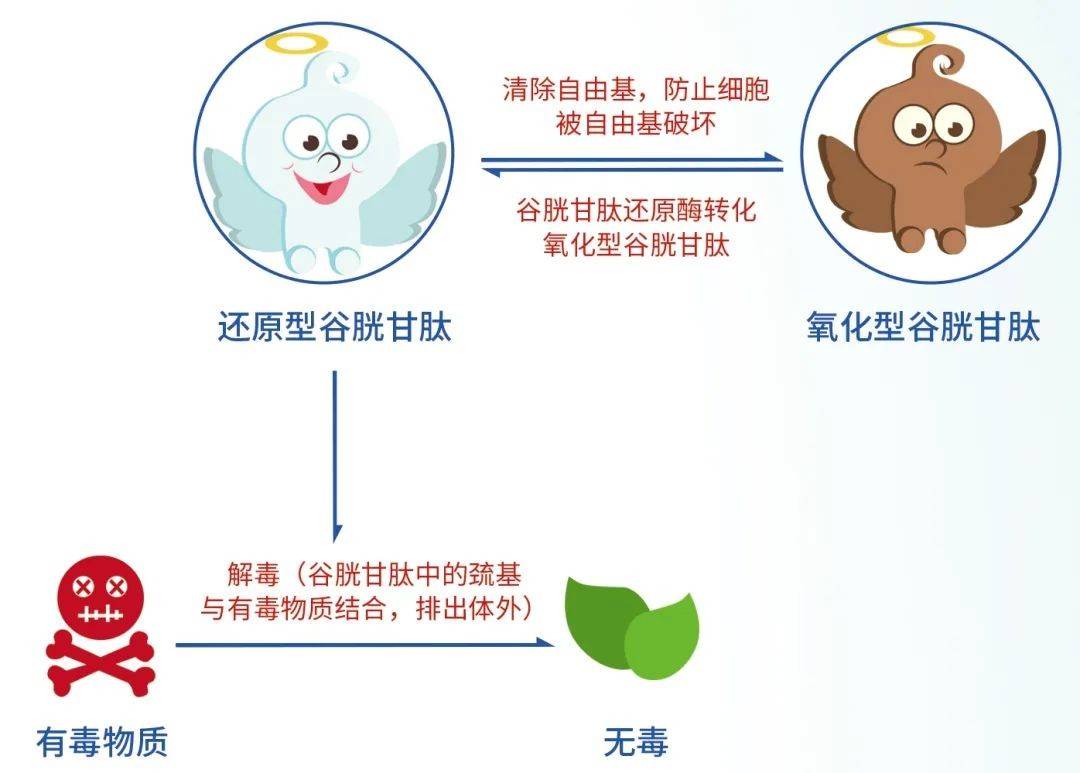 清除自由基，防止细胞被自由基破坏

谷胱甘肽还原酶转化氧化型谷胱甘肽

还原型谷胱甘肽

氧化型谷胱甘肽

解毒（谷胱甘肽中的巯基与有毒物质结合，排出体外）

有毒物质

无毒